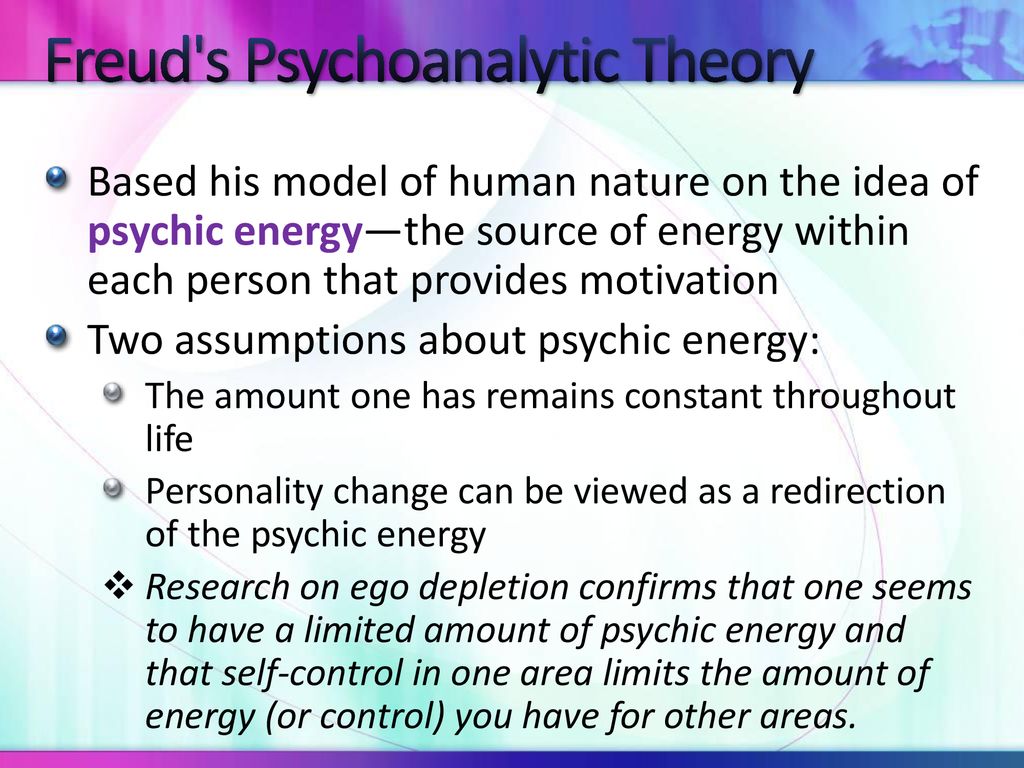 Freud's Psychoanalytic Theory

Based his model of human nature on the idea of psychic energy—the source of energy within each person that provides motivation

Two assumptions about psychic energy:

The amount one has remains constant throughout life

Personality change can be viewed as a redirection of the psychic energy

❖ Research on ego depletion confirms that one seems to have a limited amount of psychic energy and that self-control in one area limits the amount of energy (or control) you have for other areas.